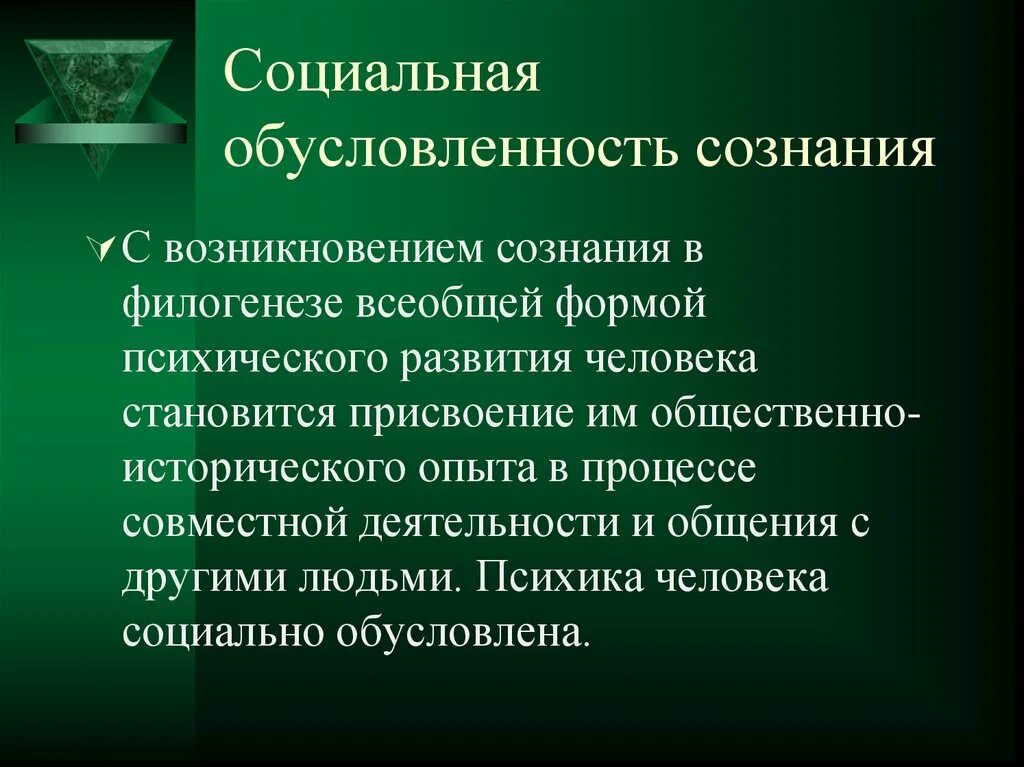 Социальная обусловленность сознания

С возникновением сознания в филогенезе всеобщей формой психического развития человека становится присвоение им общественно-исторического опыта в процессе совместной деятельности и общения с другими людьми. Психика человека социально обусловлена.